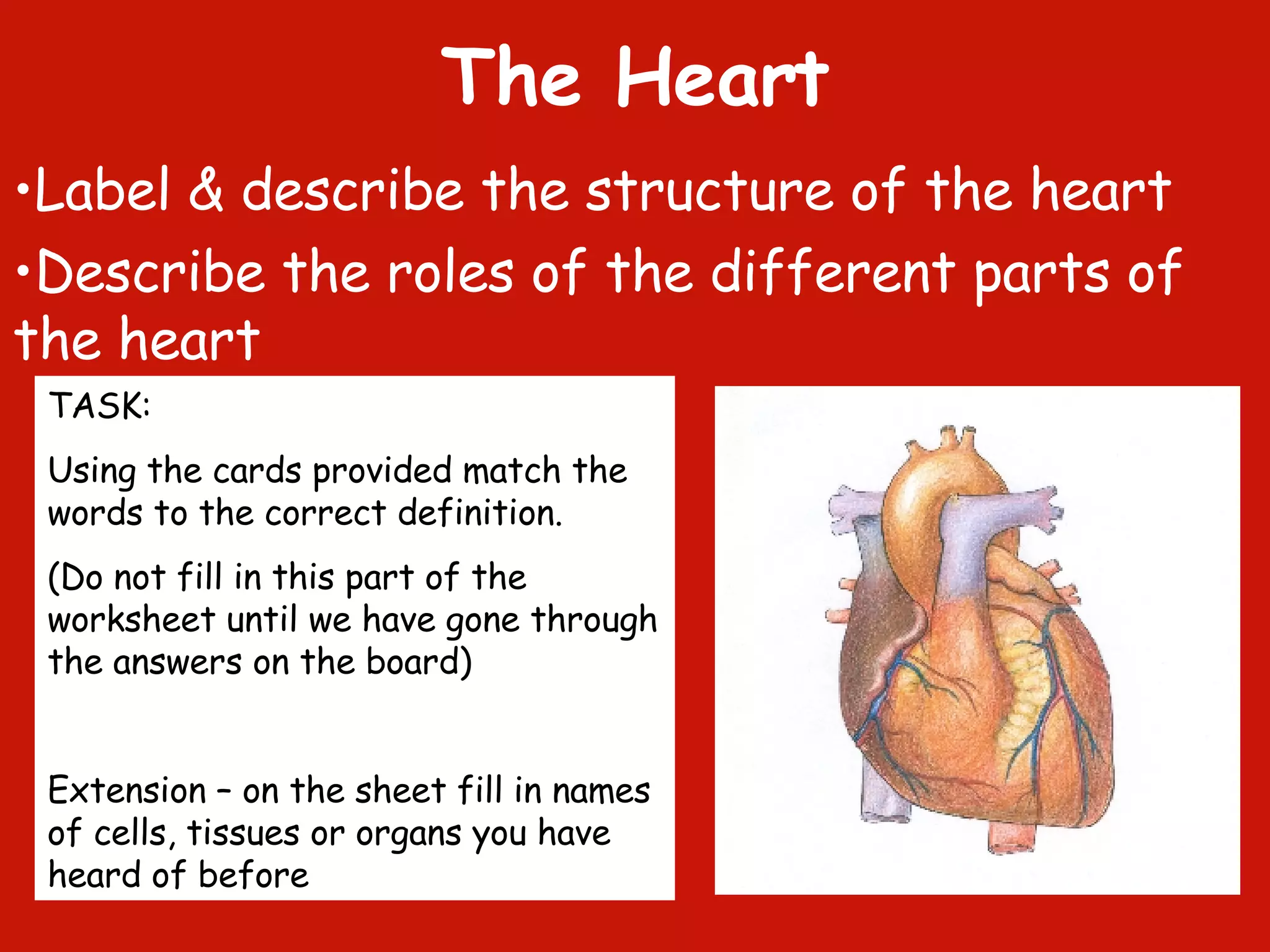 The Heart

•Label & describe the structure of the heart

•Describe the roles of the different parts of the heart

TASK:

Using the cards provided match the words to the correct definition.

(Do not fill in this part of the worksheet until we have gone through the answers on the board)

Extension – on the sheet fill in names of cells, tissues or organs you have heard of before